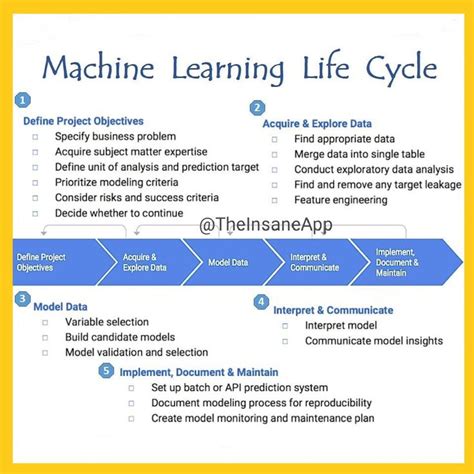 Machine Learning Life Cycle

1
Define Project Objectives
□ Specify business problem
□ Acquire subject matter expertise
□ Define unit of analysis and prediction target
□ Prioritize modeling criteria
□ Consider risks and success criteria
□ Decide whether to continue

2
Acquire & Explore Data
□ Find appropriate data
□ Merge data into single table
□ Conduct exploratory data analysis
□ Find and remove any target leakage
□ Feature engineering

@TheInsaneApp

Define Project Objectives

Acquire & Explore Data

Model Data

Interpret & Communicate

Implement, Document & Maintain

3
Model Data
□ Variable selection
□ Build candidate models
□ Model validation and selection

4
Interpret & Communicate
□ Interpret model
□ Communicate model insights

5
Implement, Document & Maintain
□ Set up batch or API prediction system
□ Document modeling process for reproducibility
□ Create model monitoring and maintenance plan